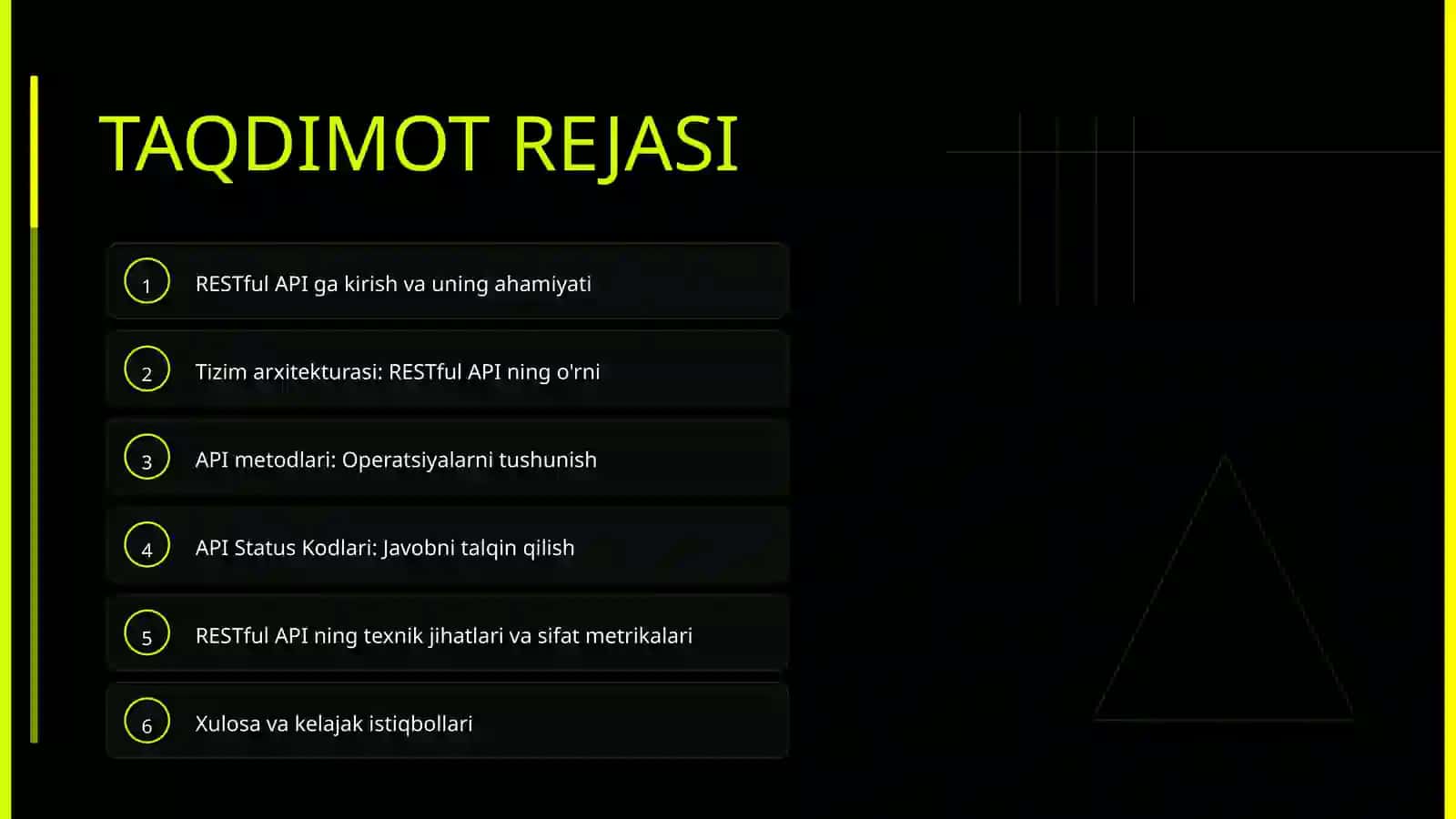 TAQDIMOT REJASI

1 RESTful API ga kirish va uning ahamiyati

2 Tizim arxitekturasi: RESTful API ning o'rni

3 API metodlari: Operatsiyalarni tushunish

4 API Status Kodlari: Javobni talqin qilish

5 RESTful API ning texnik jihatlari va sifat metrikalari

6 Xulosa va kelajak istiqbollari